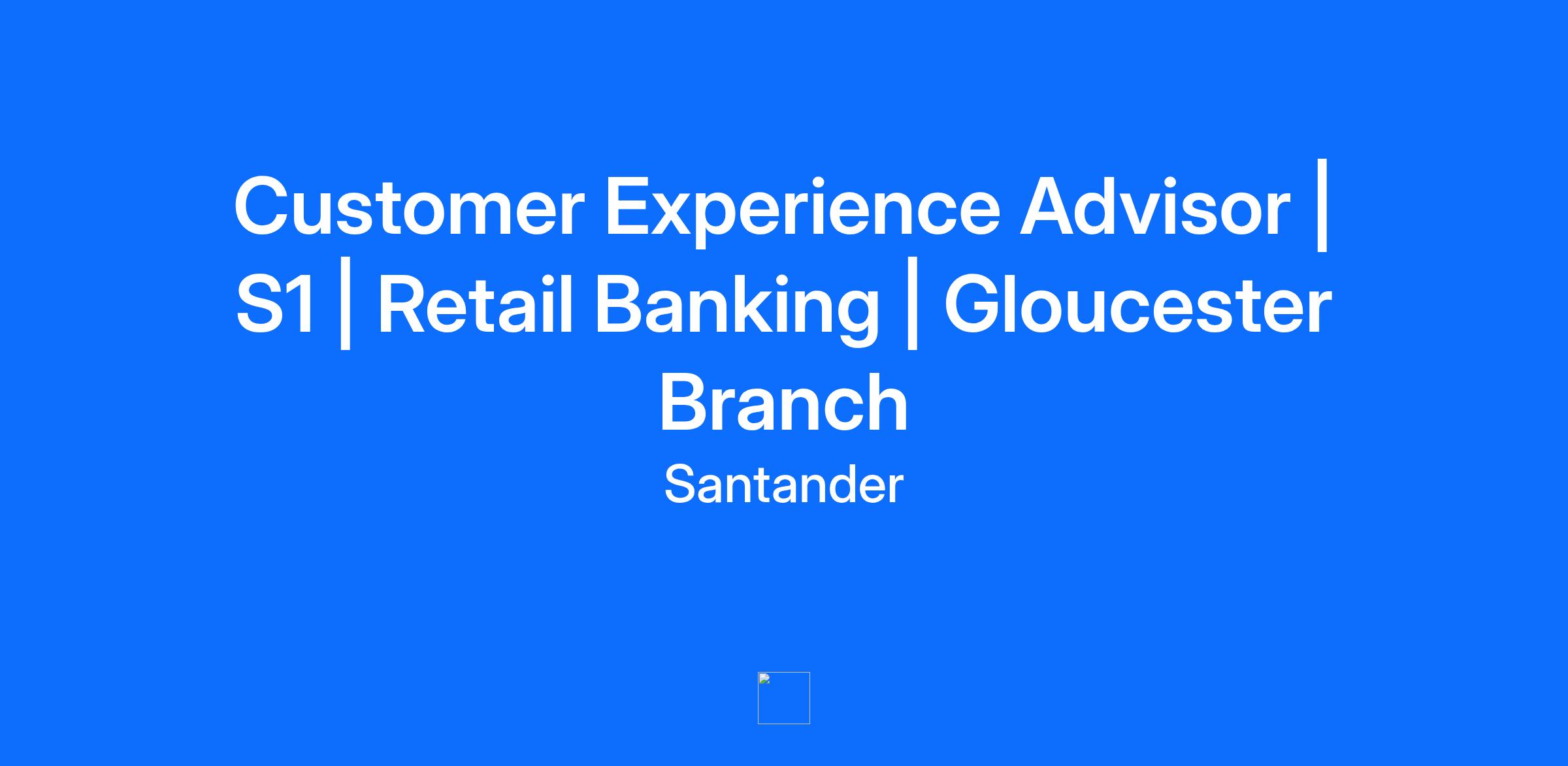 Customer Experience Advisor | S1 | Retail Banking | Gloucester Branch

Santander